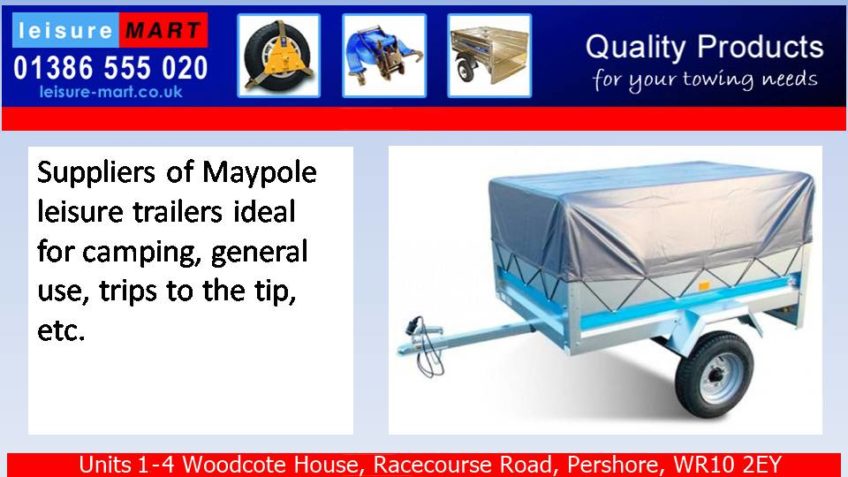 leisure MART
01386 555 020
leisure-mart.co.uk

Quality Products
for your towing needs

Suppliers of Maypole leisure trailers ideal for camping, general use, trips to the tip, etc.

Units 1-4 Woodcote House, Racecourse Road, Pershore, WR10 2EY